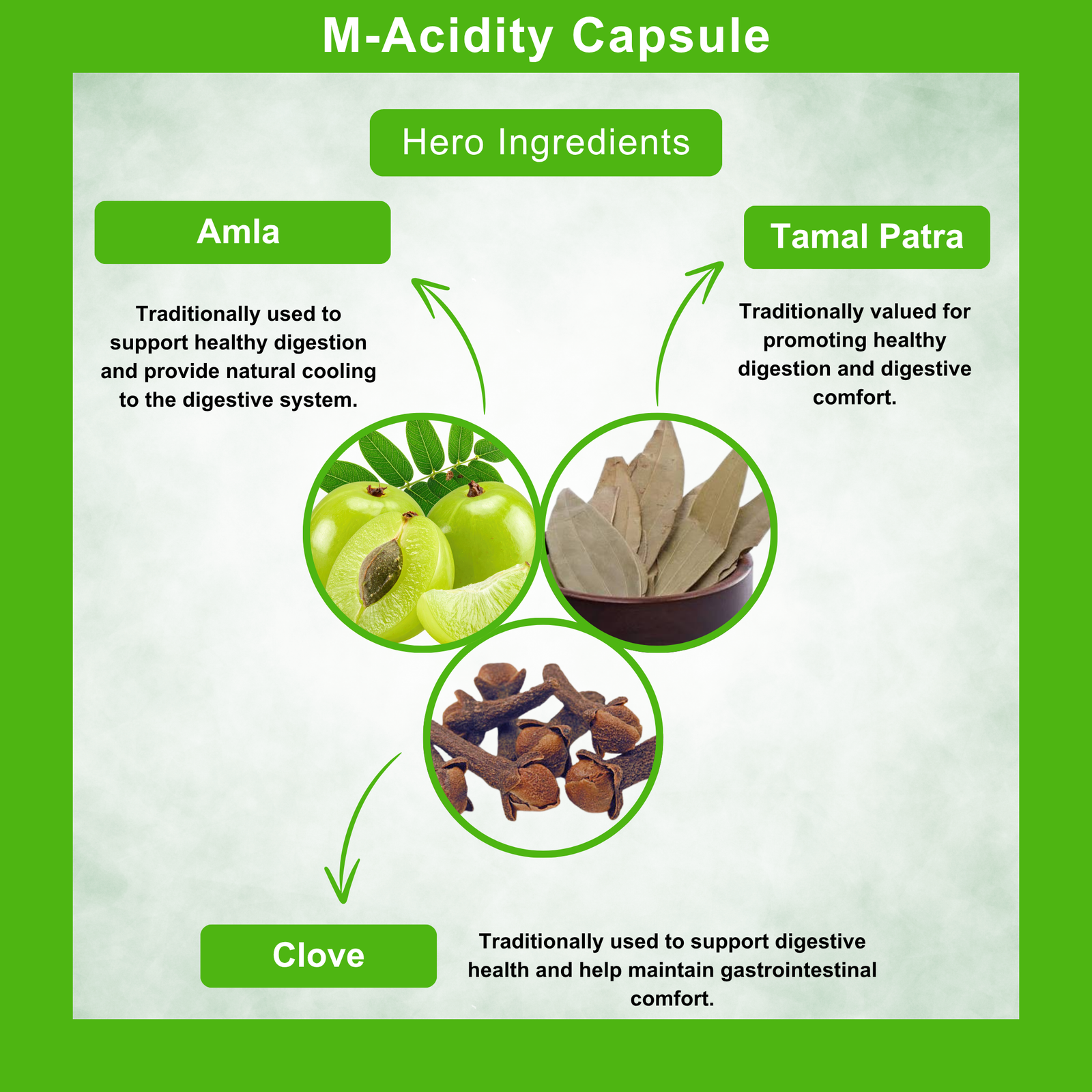 M-Acidity Capsule

Hero Ingredients

Amla

Traditionally used to support healthy digestion and provide natural cooling to the digestive system.

Tamal Patra

Traditionally valued for promoting healthy digestion and digestive comfort.

Clove

Traditionally used to support digestive health and help maintain gastrointestinal comfort.